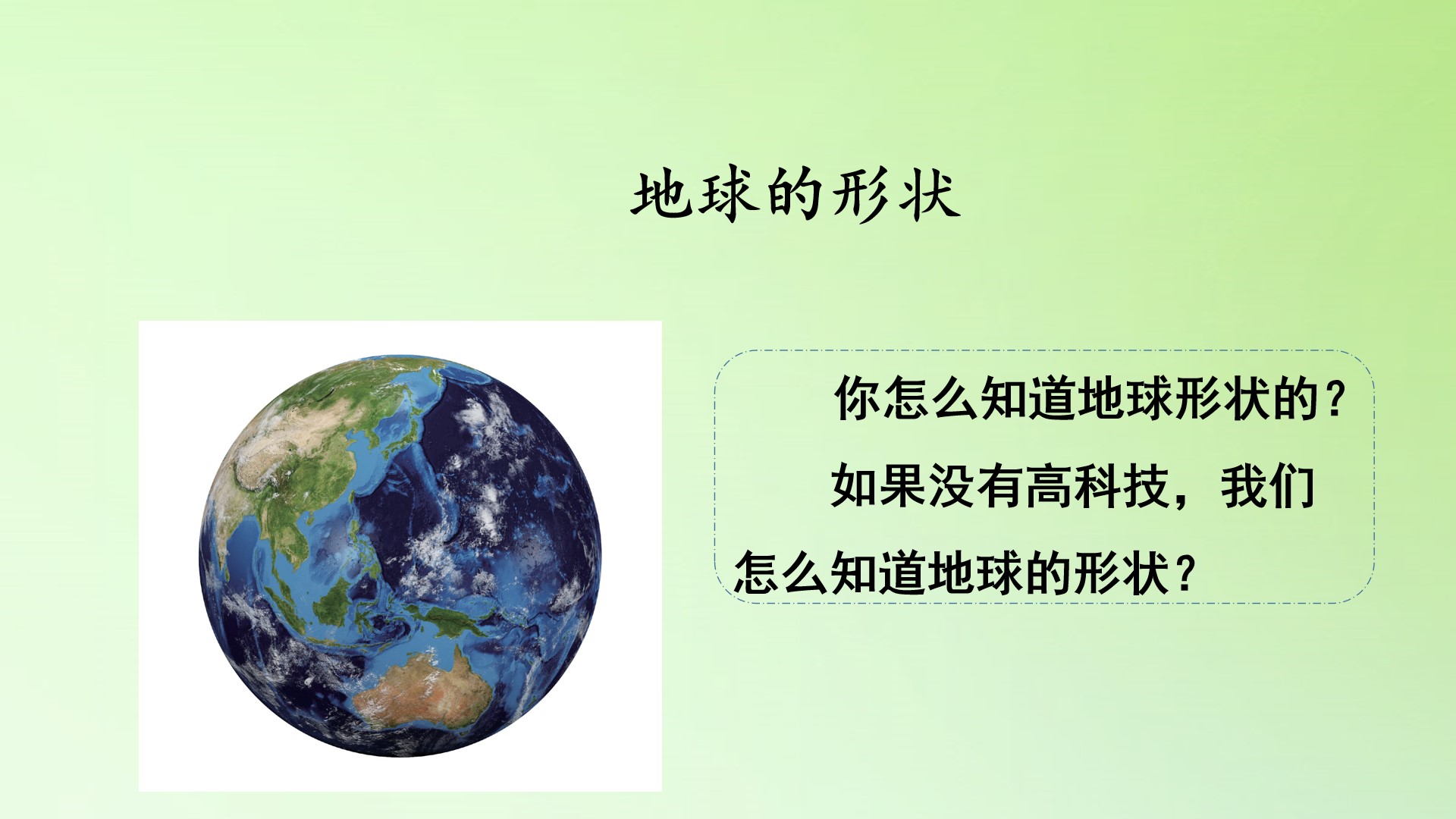 地球的形状

你怎么知道地球形状的？

如果没有高科技，我们怎么知道地球的形状？